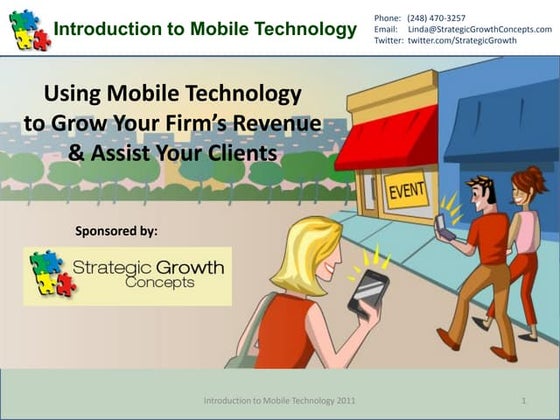 Introduction to Mobile Technology

Phone: (248) 470-3257
Email: Linda@StrategicGrowthConcepts.com
Twitter: twitter.com/StrategicGrowth

Using Mobile Technology to Grow Your Firm's Revenue & Assist Your Clients

EVENT

Sponsored by:

Strategic Growth Concepts

Introduction to Mobile Technology 2011

1